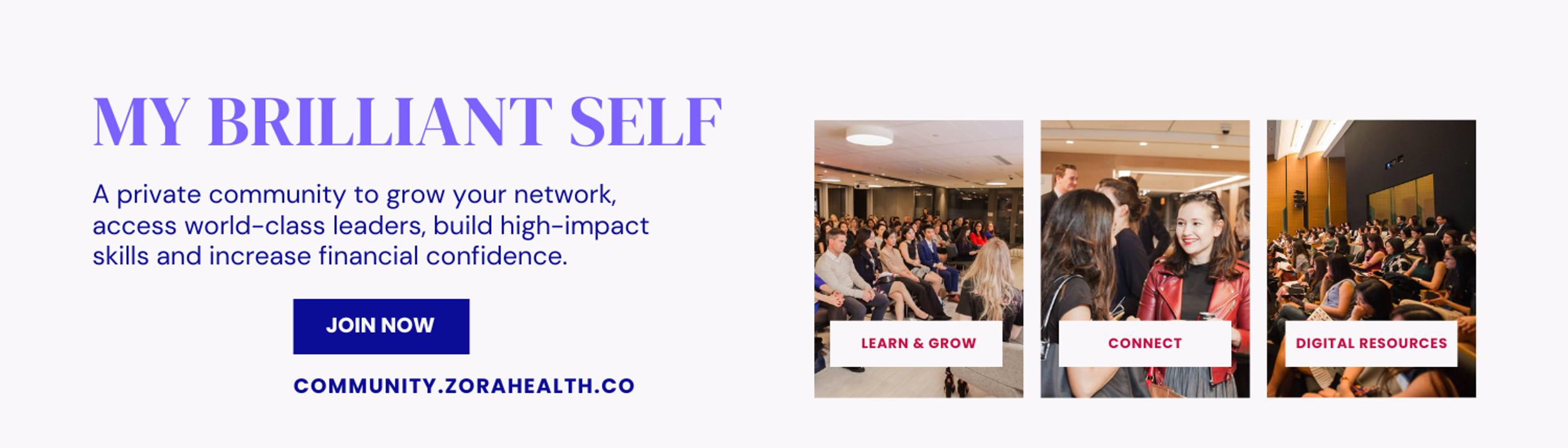 MY BRILLIANT SELF

A private community to grow your network, access world-class leaders, build high-impact skills and increase financial confidence.

JOIN NOW

COMMUNITY.ZORAHEALTH.CO

LEARN & GROW

CONNECT

DIGITAL RESOURCES